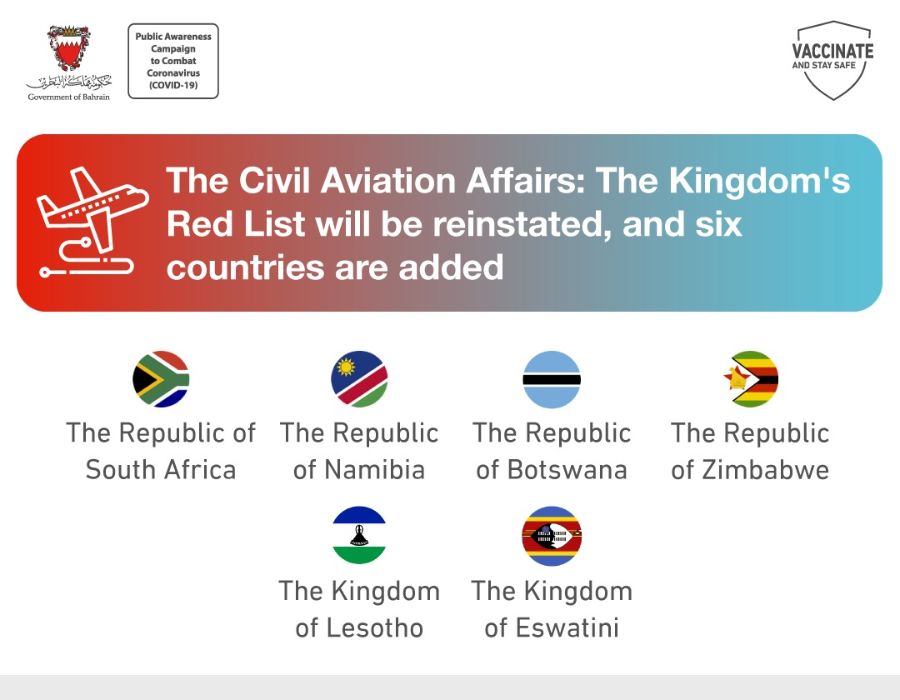 حكومة مملكة البحرين
Government of Bahrain

Public Awareness Campaign to Combat Coronavirus (COVID-19)

VACCINATE AND STAY SAFE

The Civil Aviation Affairs: The Kingdom's Red List will be reinstated, and six countries are added

The Republic of South Africa

The Republic of Namibia

The Republic of Botswana

The Republic of Zimbabwe

The Kingdom of Lesotho

The Kingdom of Eswatini